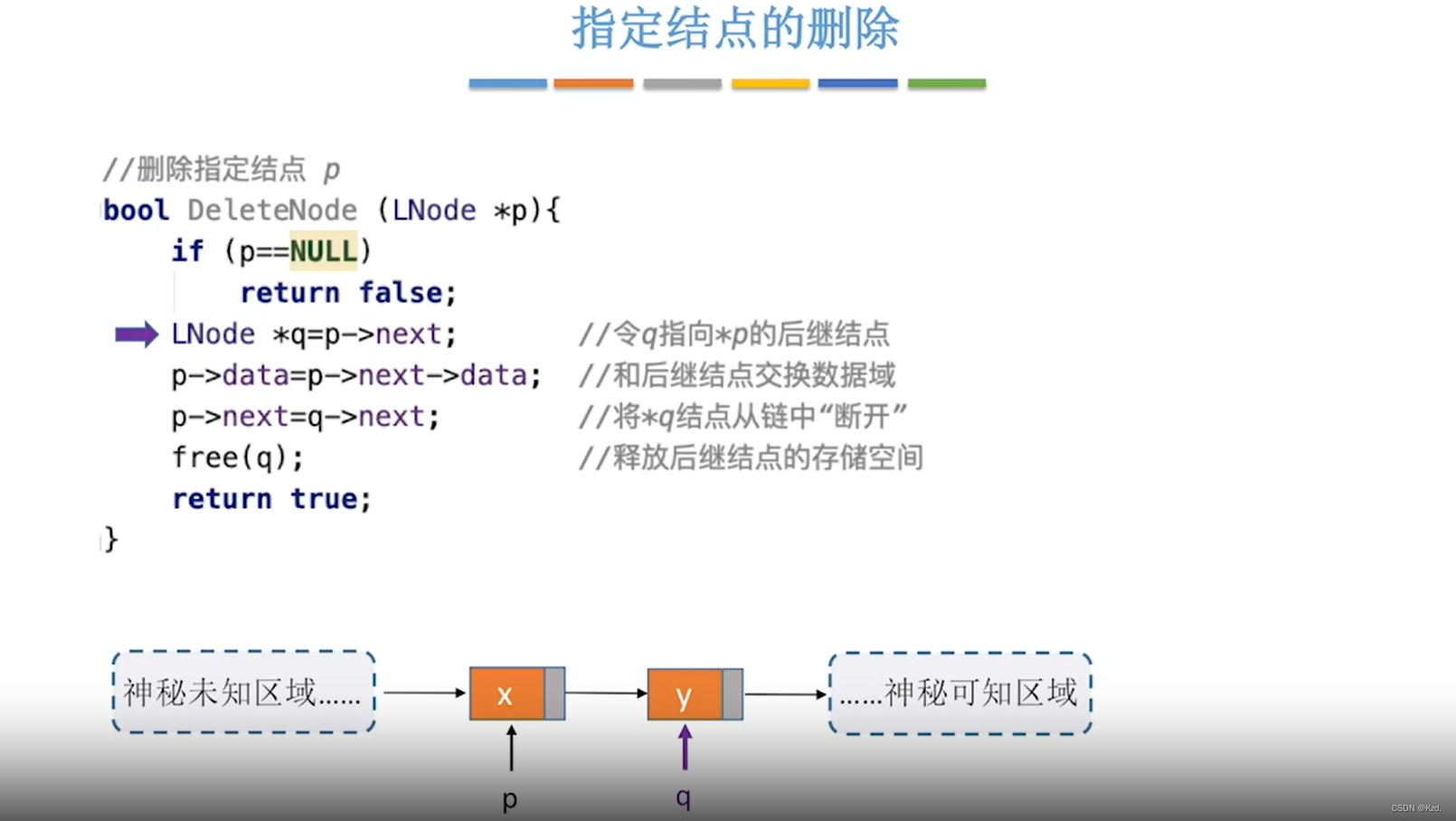 指定结点的删除

//删除指定结点 p
bool DeleteNode (LNode *p){
if (p==NULL)
return false;
LNode *q=p->next; //令q指向*p的后继结点
p->data=p->next->data; //和后继结点交换数据域
p->next=q->next; //将*q结点从链中“断开”
free(q); //释放后继结点的存储空间
return true;
}

神秘未知区域……

x

y

……神秘可知区域

p

q

CSDN @Kzd.